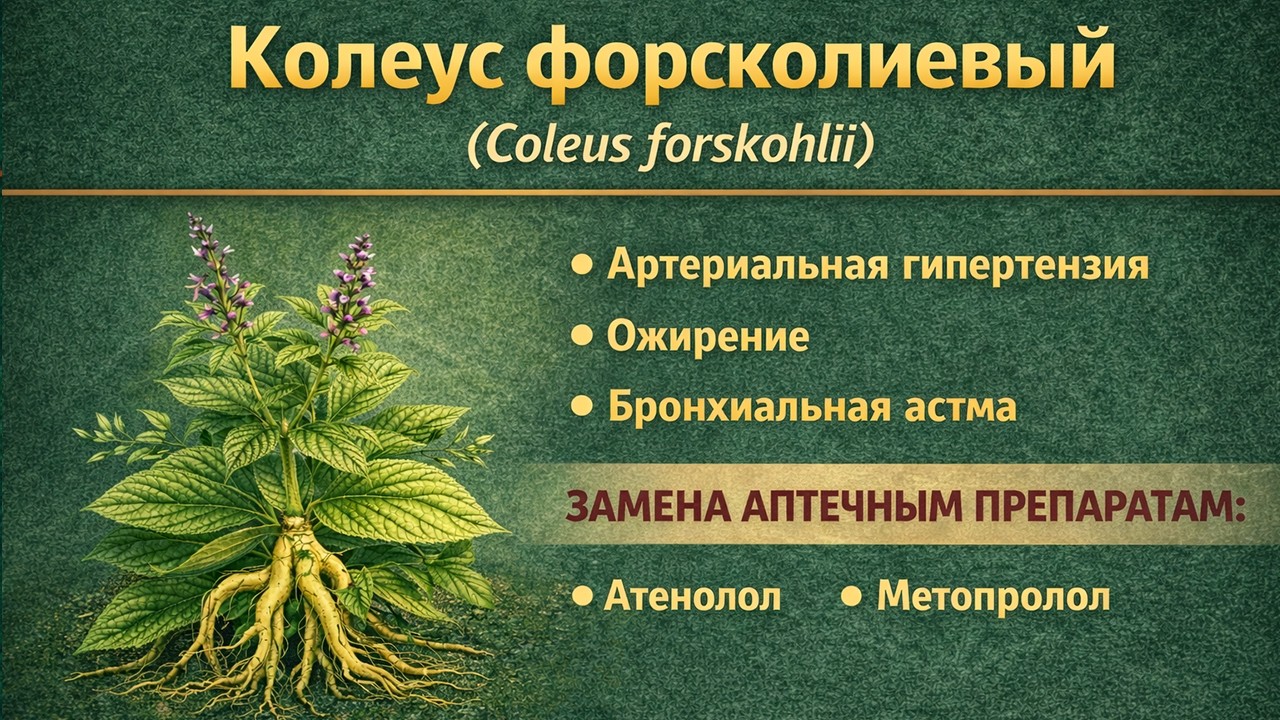 Колеус форсколиевый
(Coleus forskohlii)

• Артериальная гипертензия
• Ожирение
• Бронхиальная астма

ЗАМЕНА АПТЕЧНЫМ ПРЕПАРАТАМ:

• Атенолол • Метопролол